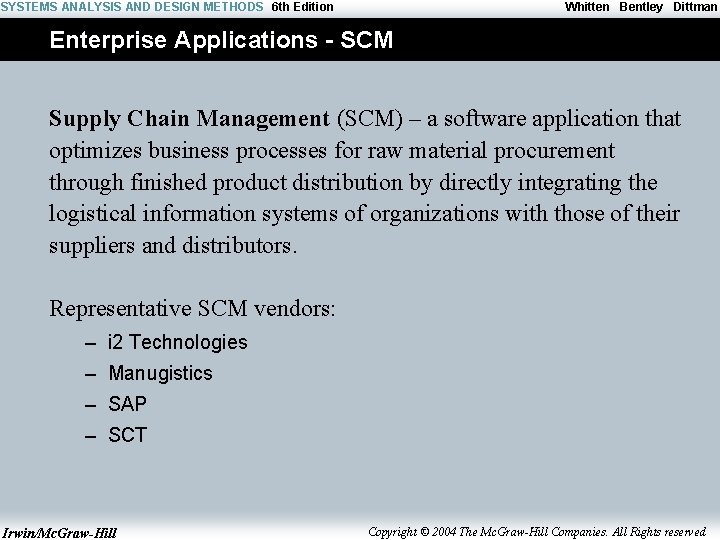 SYSTEMS ANALYSIS AND DESIGN METHODS 6th Edition
Whitten Bentley Dittman

Enterprise Applications - SCM

Supply Chain Management (SCM) – a software application that optimizes business processes for raw material procurement through finished product distribution by directly integrating the logistical information systems of organizations with those of their suppliers and distributors.

Representative SCM vendors:
– i2 Technologies
– Manugistics
– SAP
– SCT

Irwin/McGraw-Hill
Copyright © 2004 The McGraw-Hill Companies. All Rights reserved.